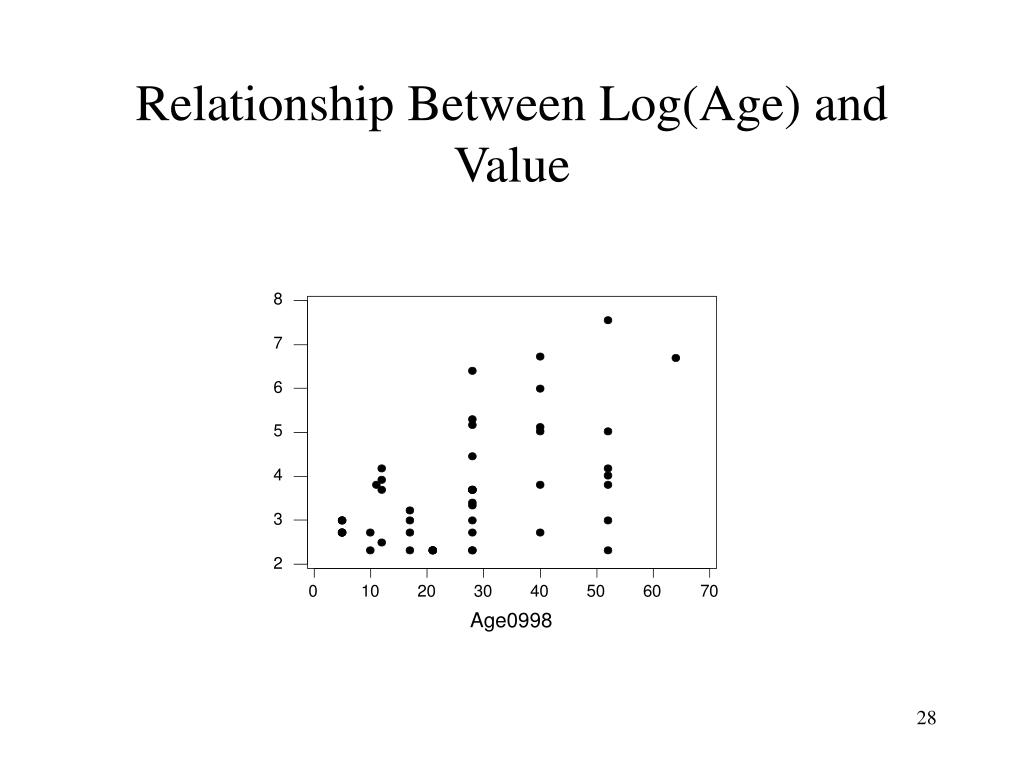 Relationship Between Log(Age) and Value

8
7
6
5
4
3
2

0 10 20 30 40 50 60 70

Age0998

28